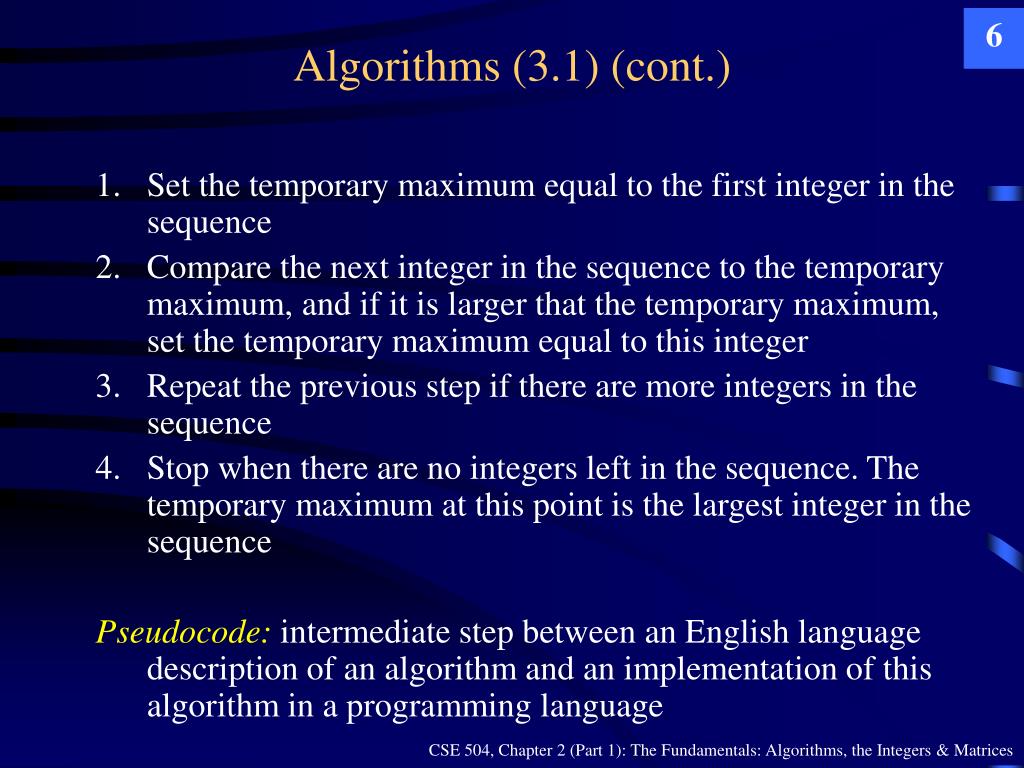 6

Algorithms (3.1) (cont.)

1. Set the temporary maximum equal to the first integer in the sequence
2. Compare the next integer in the sequence to the temporary maximum, and if it is larger that the temporary maximum, set the temporary maximum equal to this integer
3. Repeat the previous step if there are more integers in the sequence
4. Stop when there are no integers left in the sequence. The temporary maximum at this point is the largest integer in the sequence

Pseudocode: intermediate step between an English language description of an algorithm and an implementation of this algorithm in a programming language

CSE 504, Chapter 2 (Part 1): The Fundamentals: Algorithms, the Integers & Matrices